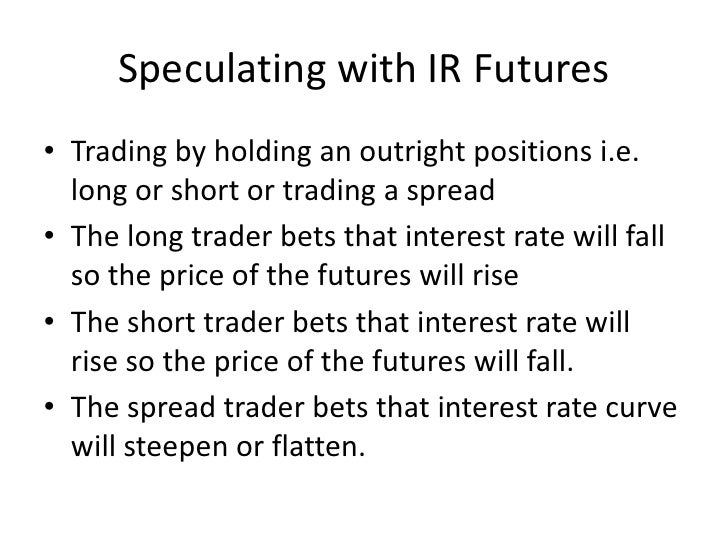 Speculating with IR Futures

• Trading by holding an outright positions i.e. long or short or trading a spread
• The long trader bets that interest rate will fall so the price of the futures will rise
• The short trader bets that interest rate will rise so the price of the futures will fall.
• The spread trader bets that interest rate curve will steepen or flatten.